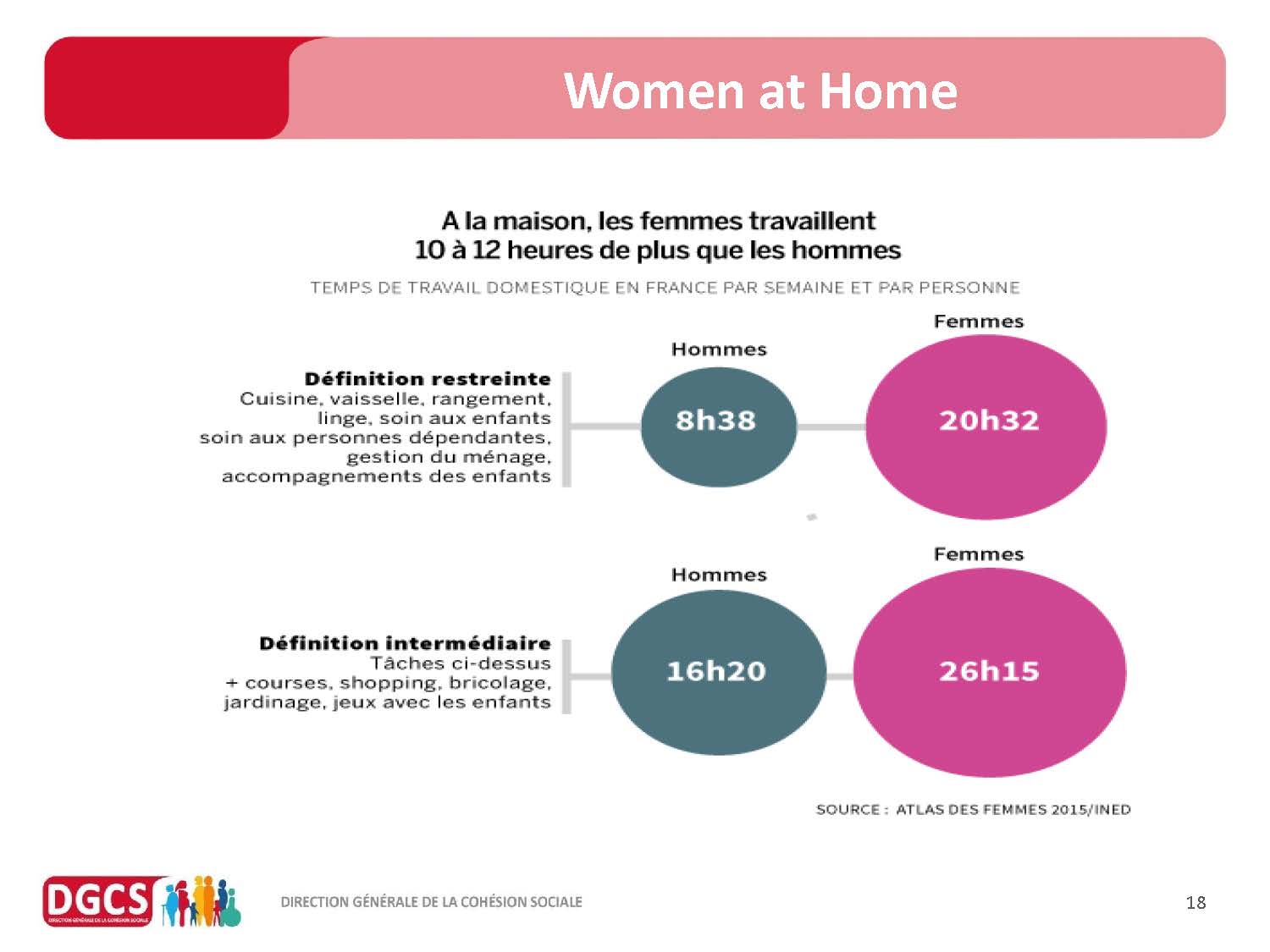 Women at Home

A la maison, les femmes travaillent 10 à 12 heures de plus que les hommes

TEMPS DE TRAVAIL DOMESTIQUE EN FRANCE PAR SEMAINE ET PAR PERSONNE

Définition restreinte
Cuisine, vaisselle, rangement, linge, soin aux enfants soin aux personnes dépendantes, gestion du ménage, accompagnements des enfants

Hommes
8h38

Femmes
20h32

Définition intermédiaire
Tâches ci-dessus + courses, shopping, bricolage, jardinage, jeux avec les enfants

Hommes
16h20

Femmes
26h15

SOURCE : ATLAS DES FEMMES 2015/INED

DGCS
DIRECTION GÉNÉRALE DE LA COHÉSION SOCIALE

DIRECTION GÉNÉRALE DE LA COHÉSION SOCIALE

18